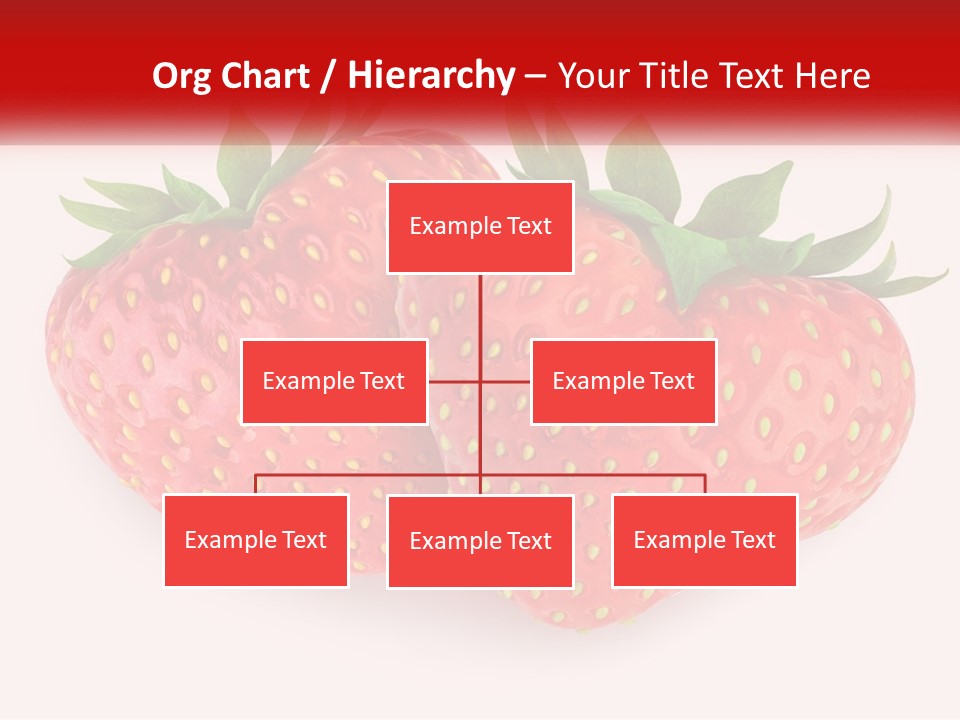 Org Chart / Hierarchy – Your Title Text Here

Example Text

Example Text

Example Text

Example Text

Example Text

Example Text